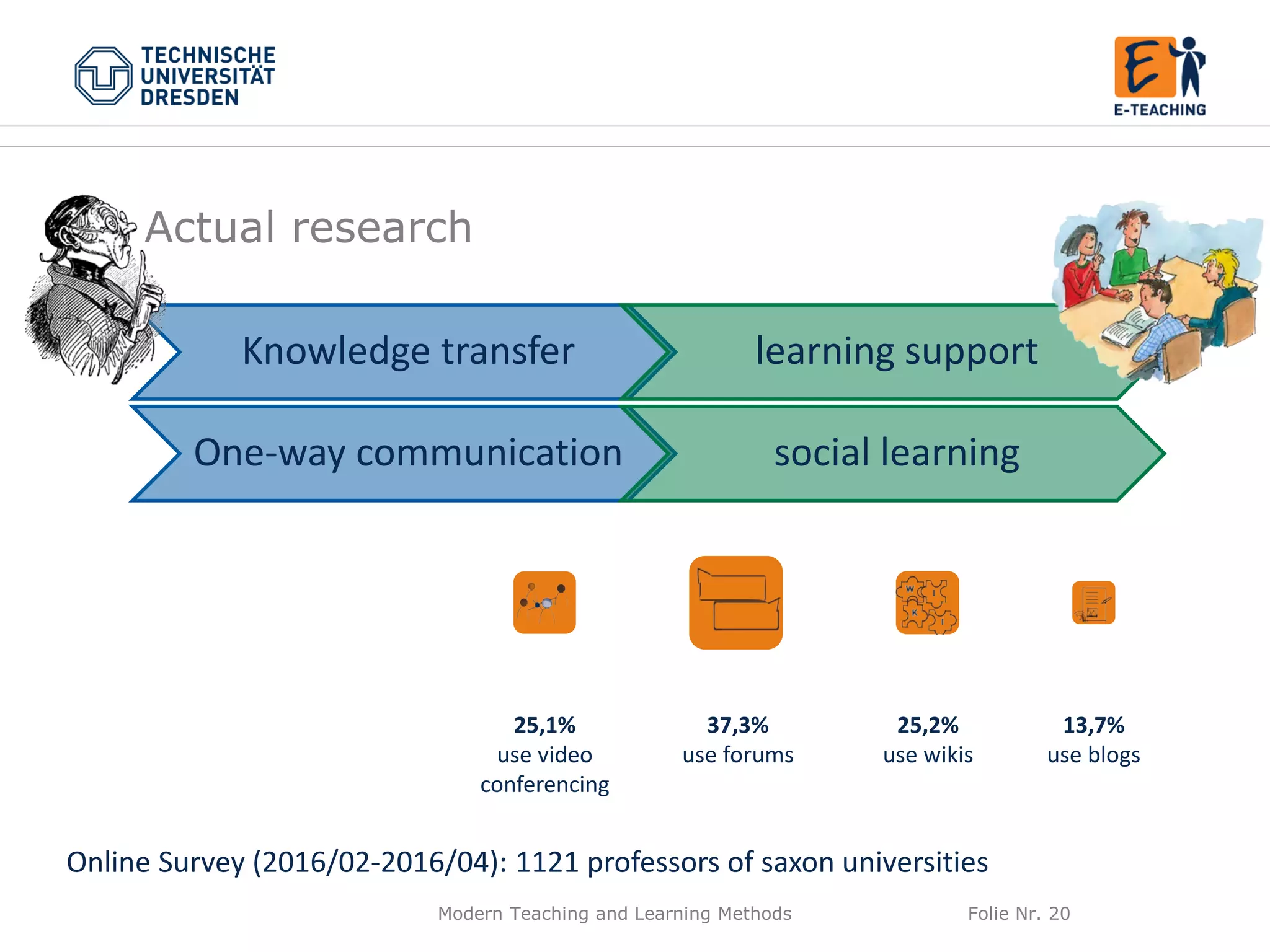 TECHNISCHE UNIVERSITÄT DRESDEN

E-TEACHING

Actual research

Knowledge transfer

learning support

One-way communication

social learning

W I K I

25,1%
use video conferencing

37,3%
use forums

25,2%
use wikis

13,7%
use blogs

Online Survey (2016/02-2016/04): 1121 professors of saxon universities

Modern Teaching and Learning Methods

Folie Nr. 20